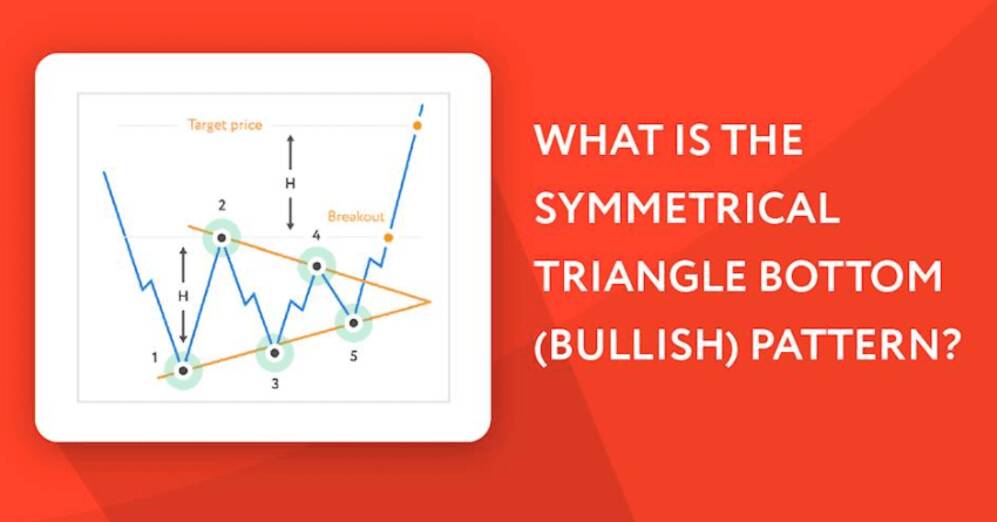 Target price

H

2

Breakout

4

H

1

3

5

WHAT IS THE SYMMETRICAL TRIANGLE BOTTOM (BULLISH) PATTERN?